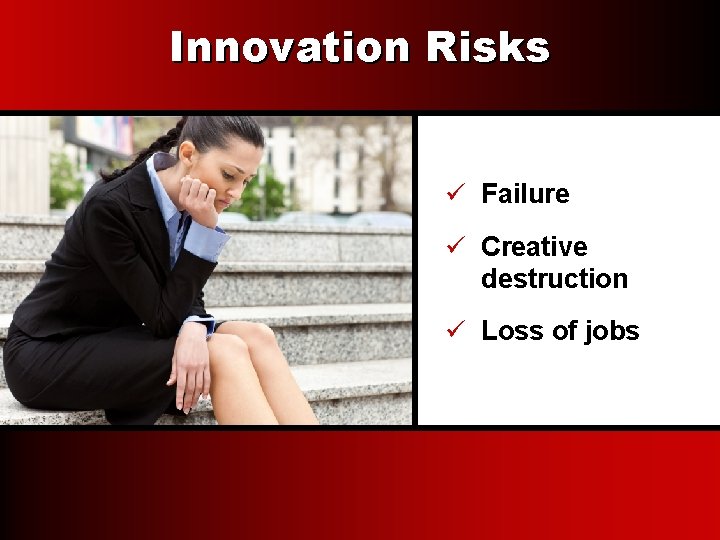 Innovation Risks

✓ Failure

✓ Creative destruction

✓ Loss of jobs